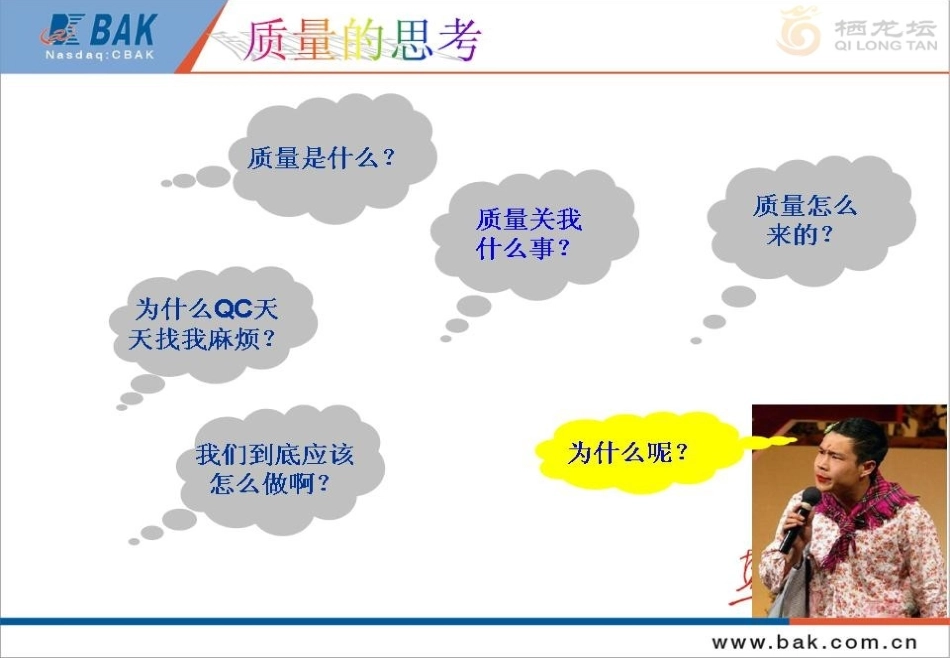 BAK
Nasdaq:CBAK

质量的思考

栖龙坛
QI LONG TAN

质量是什么？

质量关我什么事？

质量怎么来的？

为什么QC天天找我麻烦？

我们到底应该怎么做啊？

为什么呢？

www.bak.com.cn